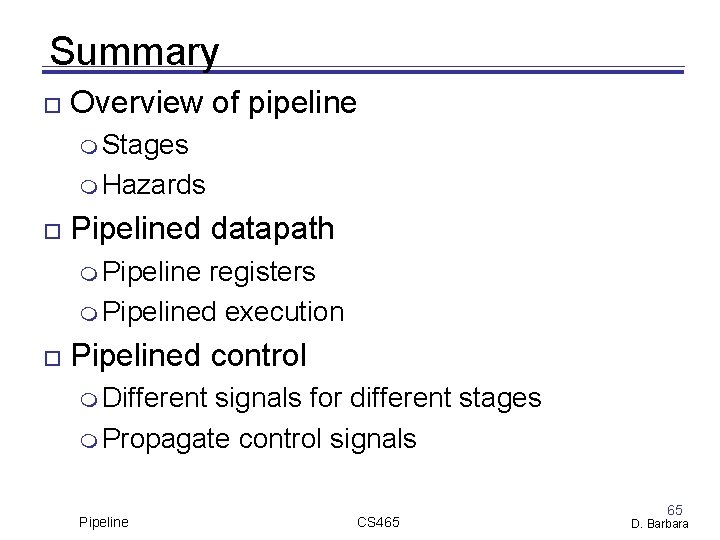 Summary

Overview of pipeline

Stages

Hazards

Pipelined datapath

Pipeline registers

Pipelined execution

Pipelined control

Different signals for different stages

Propagate control signals

Pipeline

CS465

65

D. Barbara